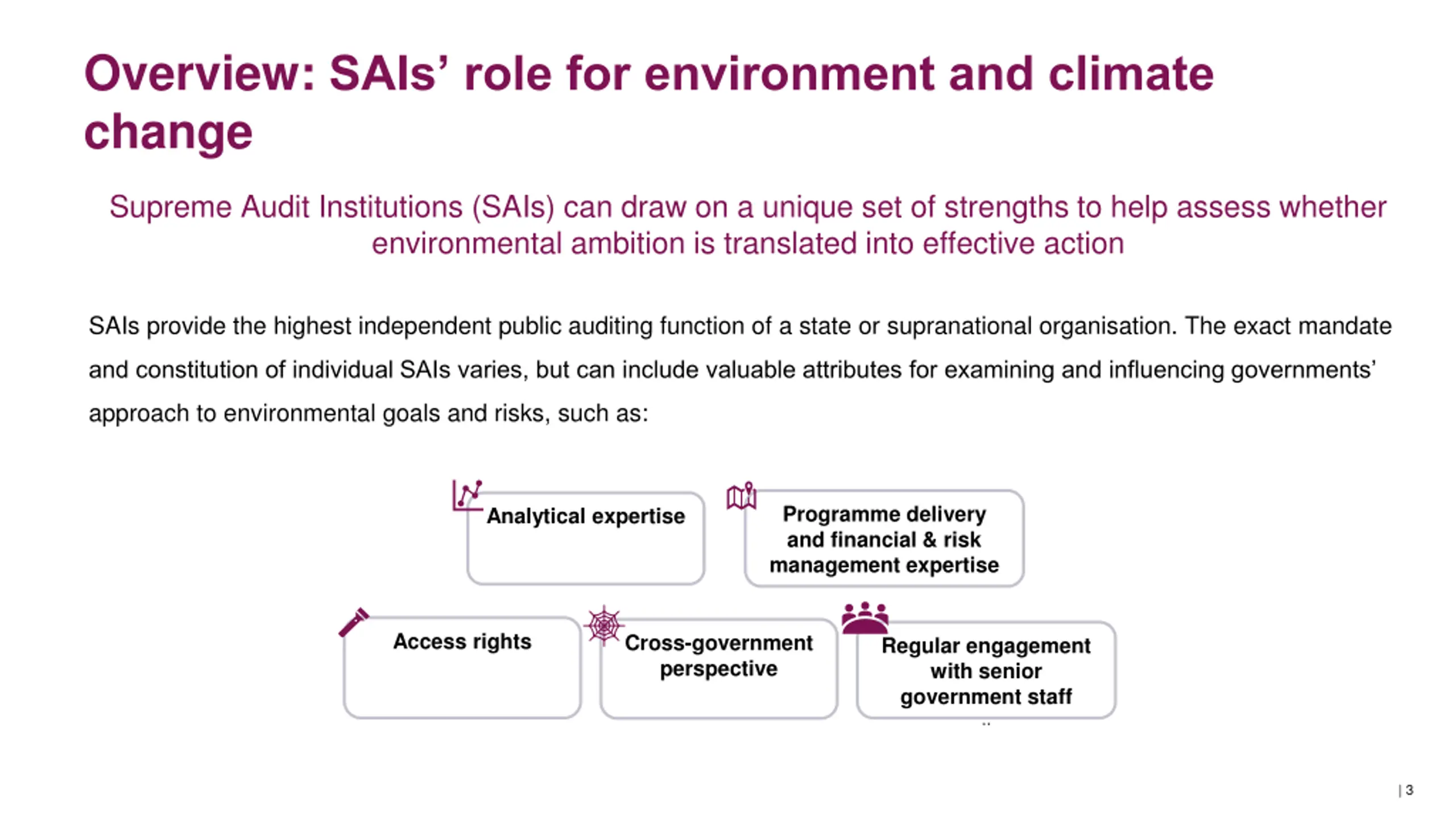 Overview: SAIs’ role for environment and climate change

Supreme Audit Institutions (SAIs) can draw on a unique set of strengths to help assess whether environmental ambition is translated into effective action

SAIs provide the highest independent public auditing function of a state or supranational organisation. The exact mandate and constitution of individual SAIs varies, but can include valuable attributes for examining and influencing governments’ approach to environmental goals and risks, such as:

Analytical expertise

Programme delivery and financial & risk management expertise

Access rights

Cross-government perspective

Regular engagement with senior government staff

| 3